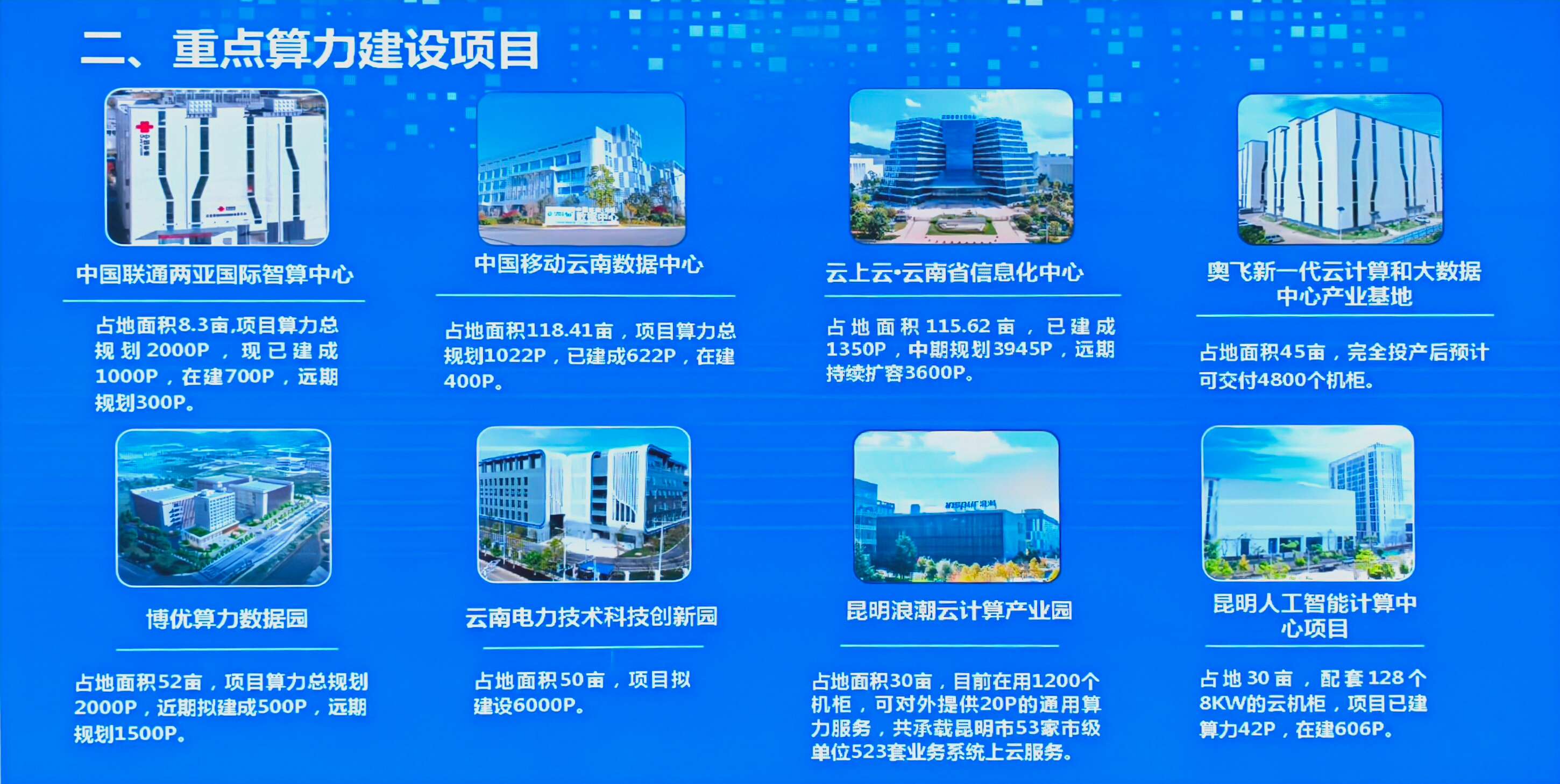 二、重点算力建设项目

中国联通两亚国际智算中心

占地面积8.3亩,项目算力总规划2000P，现已建成1000P，在建700P，远期规划300P。

中国移动云南数据中心

占地面积118.41亩，项目算力总规划1022P，已建成622P，在建400P。

云上云•云南省信息化中心

占地面积115.62亩，已建成1350P，中期规划3945P，远期持续扩容3600P。

奥飞新一代云计算和大数据中心产业基地

占地面积45亩，完全投产后预计可交付4800个机柜。

博优算力数据园

占地面积52亩，项目算力总规划2000P，近期拟建成500P，远期规划1500P。

云南电力技术科技创新园

占地面积50亩，项目拟建设6000P。

昆明浪潮云计算产业园

占地面积30亩，目前在用1200个机柜，可对外提供20P的通用算力服务，共承载昆明市53家市级单位523套业务系统上云服务。

昆明人工智能计算中心项目

占地30亩，配套128个8KW的云机柜，项目已建算力42P，在建606P。